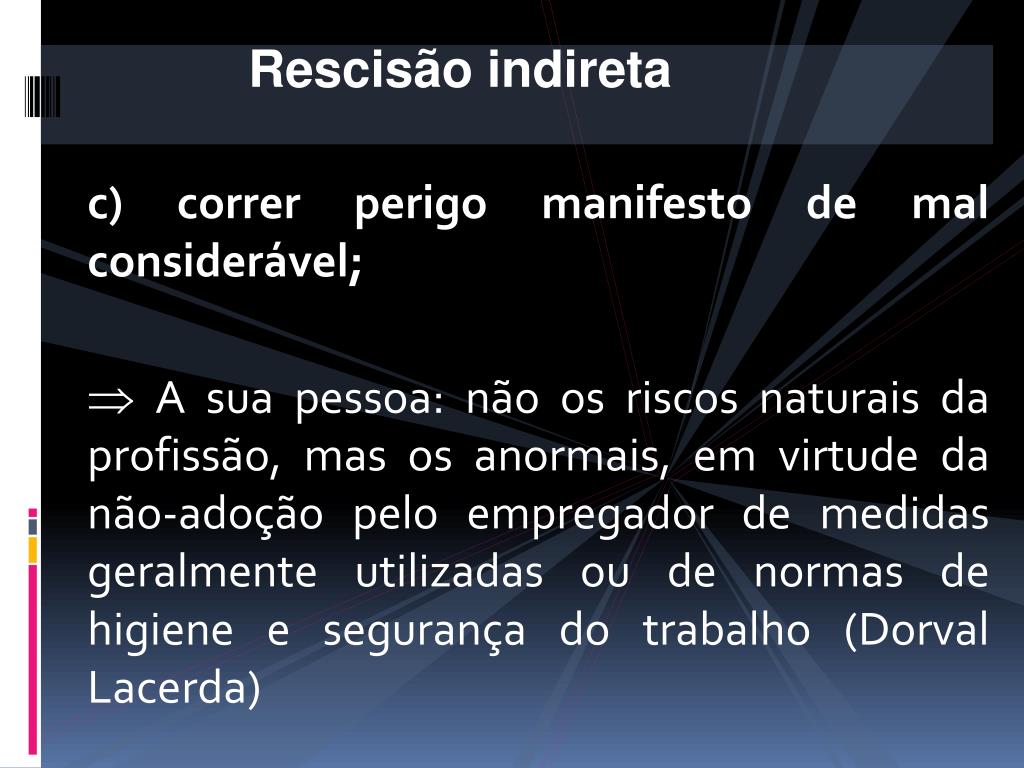 Rescisão indireta

c) correr perigo manifesto de mal considerável;

$\Rightarrow$ A sua pessoa: não os riscos naturais da profissão, mas os anormais, em virtude da não-adoção pelo empregador de medidas geralmente utilizadas ou de normas de higiene e segurança do trabalho (Dorval Lacerda)